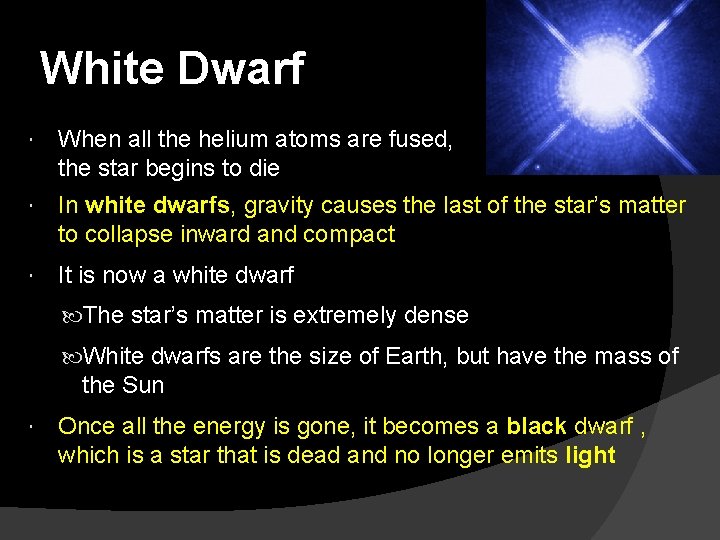 White Dwarf

· When all the helium atoms are fused, the star begins to die

· In white dwarfs, gravity causes the last of the star's matter to collapse inward and compact

· It is now a white dwarf

The star's matter is extremely dense

White dwarfs are the size of Earth, but have the mass of the Sun

· Once all the energy is gone, it becomes a black dwarf , which is a star that is dead and no longer emits light